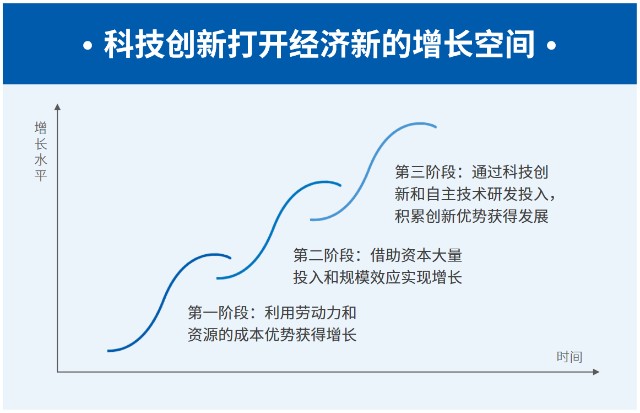 • 科技创新打开经济新的增长空间 •

增长水平

第三阶段：通过科技创新和自主技术研发投入，积累创新优势获得发展

第二阶段：借助资本大量投入和规模效应实现增长

第一阶段：利用劳动力和资源的成本优势获得增长

时间